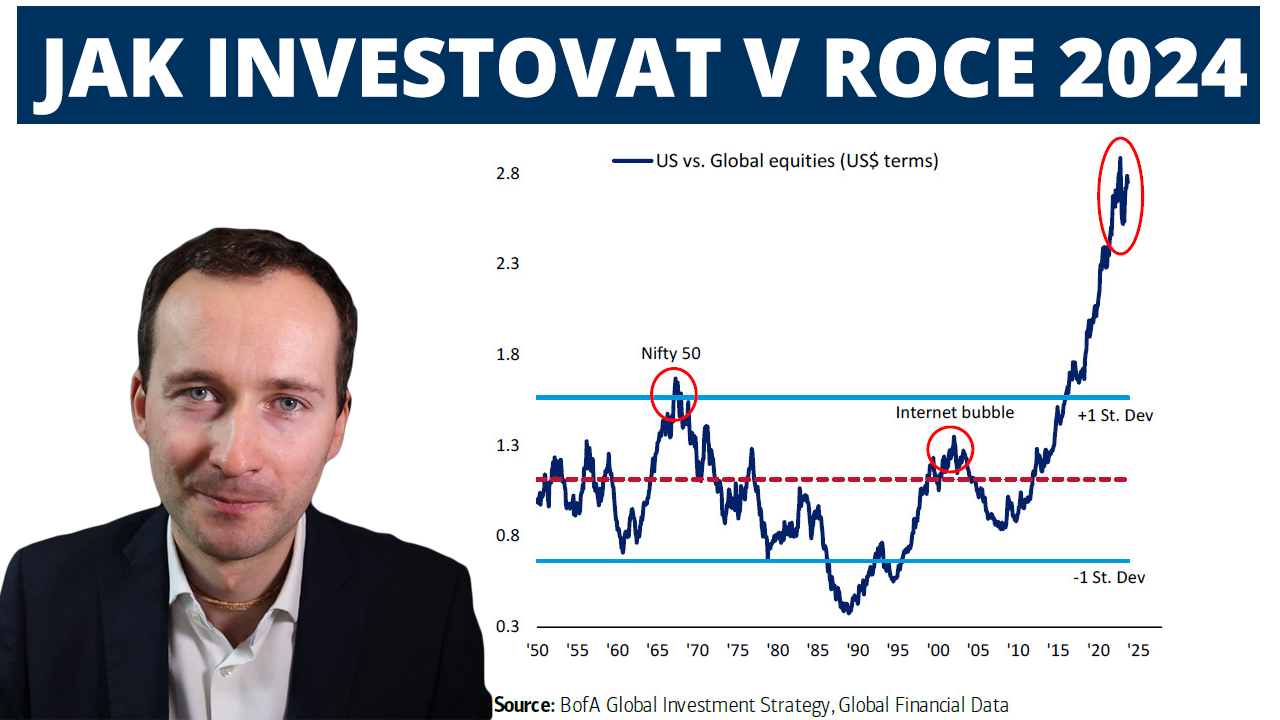 JAK INVESTOVAT V ROCE 2024

US vs. Global equities (US$ terms)

2.8
2.3
1.8
1.3
0.8
0.3

Nifty 50
Internet bubble
+1 St. Dev
-1 St. Dev

'50 '55 '60 '65 '70 '75 '80 '85 '90 '95 '00 '05 '10 '15 '20 '25

Source: BofA Global Investment Strategy, Global Financial Data